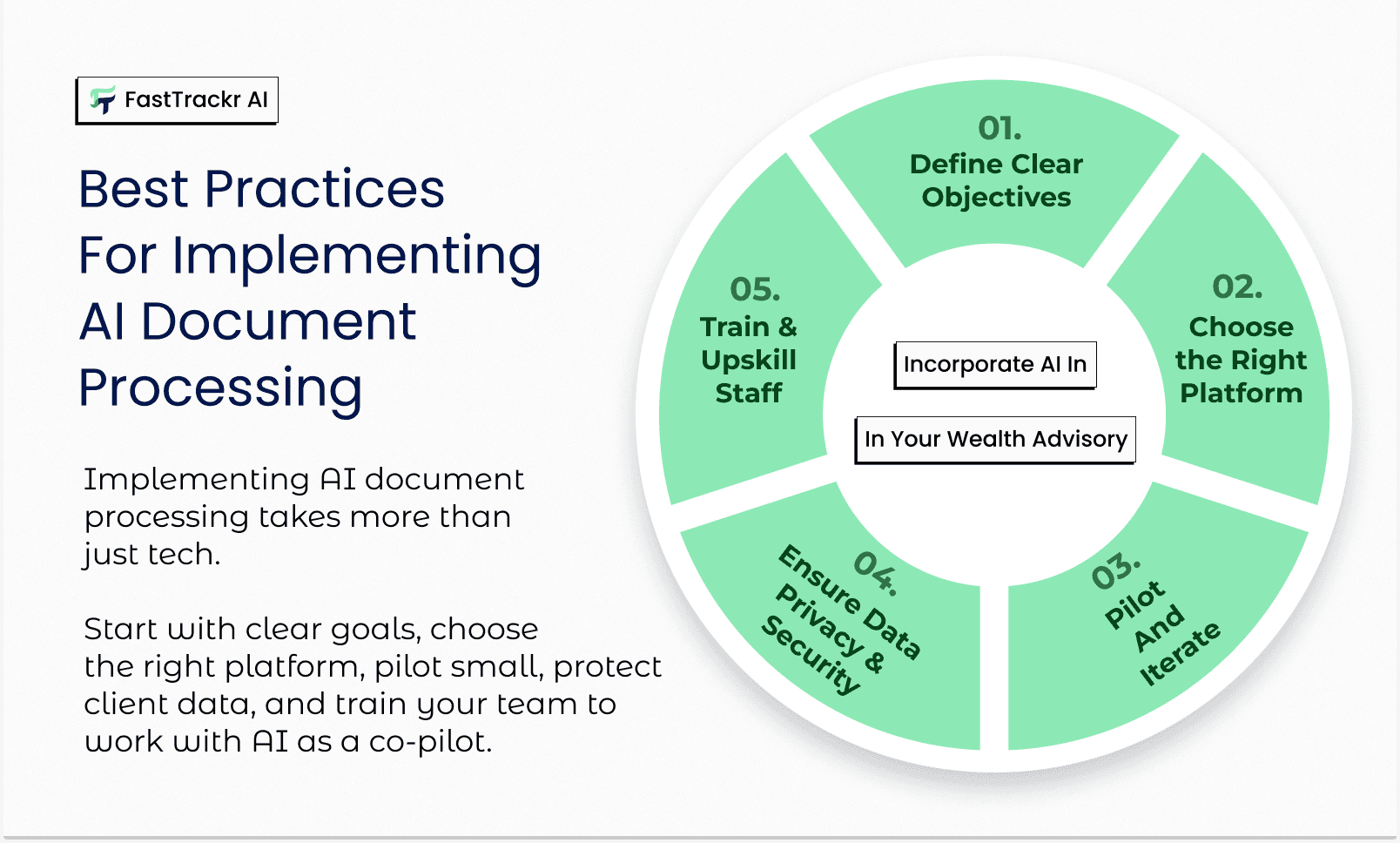 FastTrackr AI

Best Practices For Implementing AI Document Processing

Implementing AI document processing takes more than just tech.

Start with clear goals, choose the right platform, pilot small, protect client data, and train your team to work with AI as a co-pilot.

01.
Define Clear Objectives

02.
Choose the Right Platform

03.
Pilot And Iterate

04.
Ensure Data Privacy & Security

05.
Train & Upskill Staff

Incorporate AI In

In Your Wealth Advisory